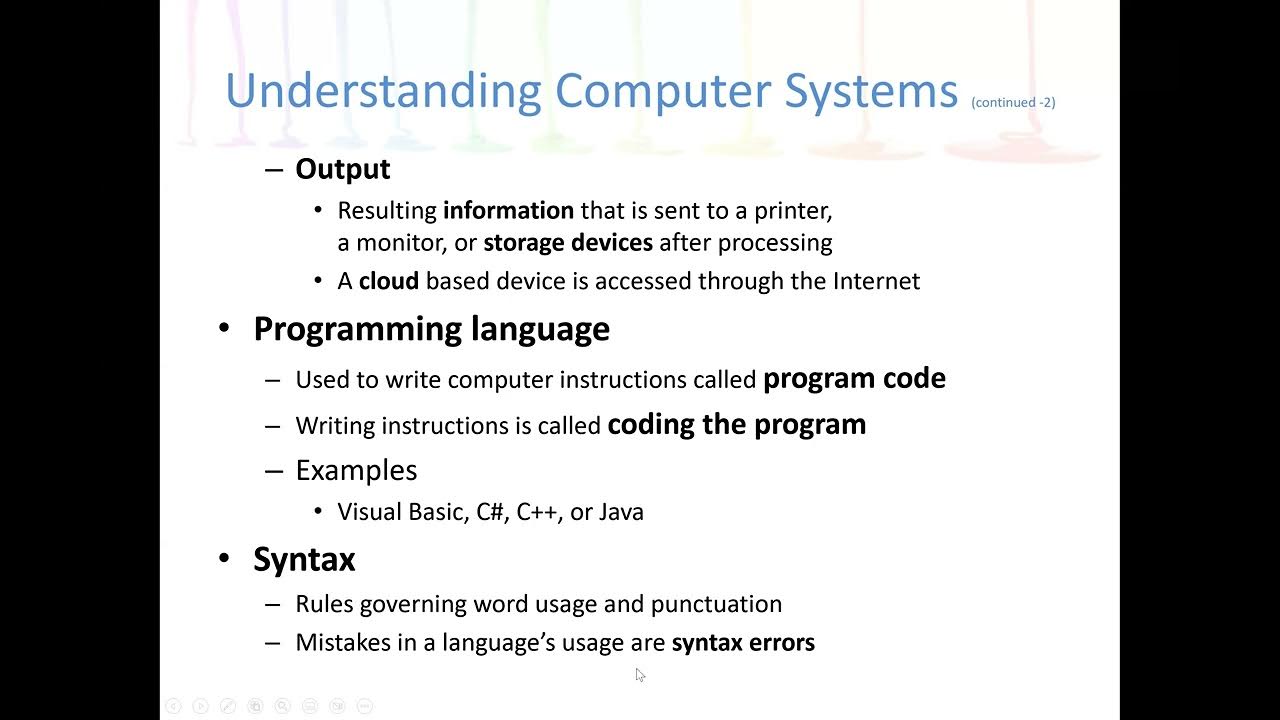 Understanding Computer Systems (continued -2)

– Output
• Resulting information that is sent to a printer, a monitor, or storage devices after processing
• A cloud based device is accessed through the Internet

• Programming language
– Used to write computer instructions called program code
– Writing instructions is called coding the program
– Examples
• Visual Basic, C#, C++, or Java

• Syntax
– Rules governing word usage and punctuation
– Mistakes in a language's usage are syntax errors